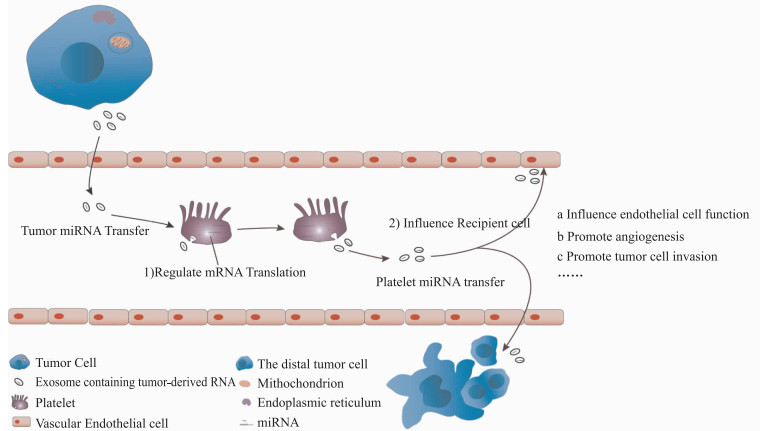 Tumor miRNA Transfer

1)Regulate mRNA Translation

2) Influence Recipient cell

Platelet miRNA transfer

a Influence endothelial cell function
b Promote angiogenesis
c Promote tumor cell invasion
……

Tumor Cell
Exosome containing tumor-derived RNA
Platelet
Vascular Endothelial cell

The distal tumor cell
Mithochondrion
Endoplasmic reticulum
miRNA